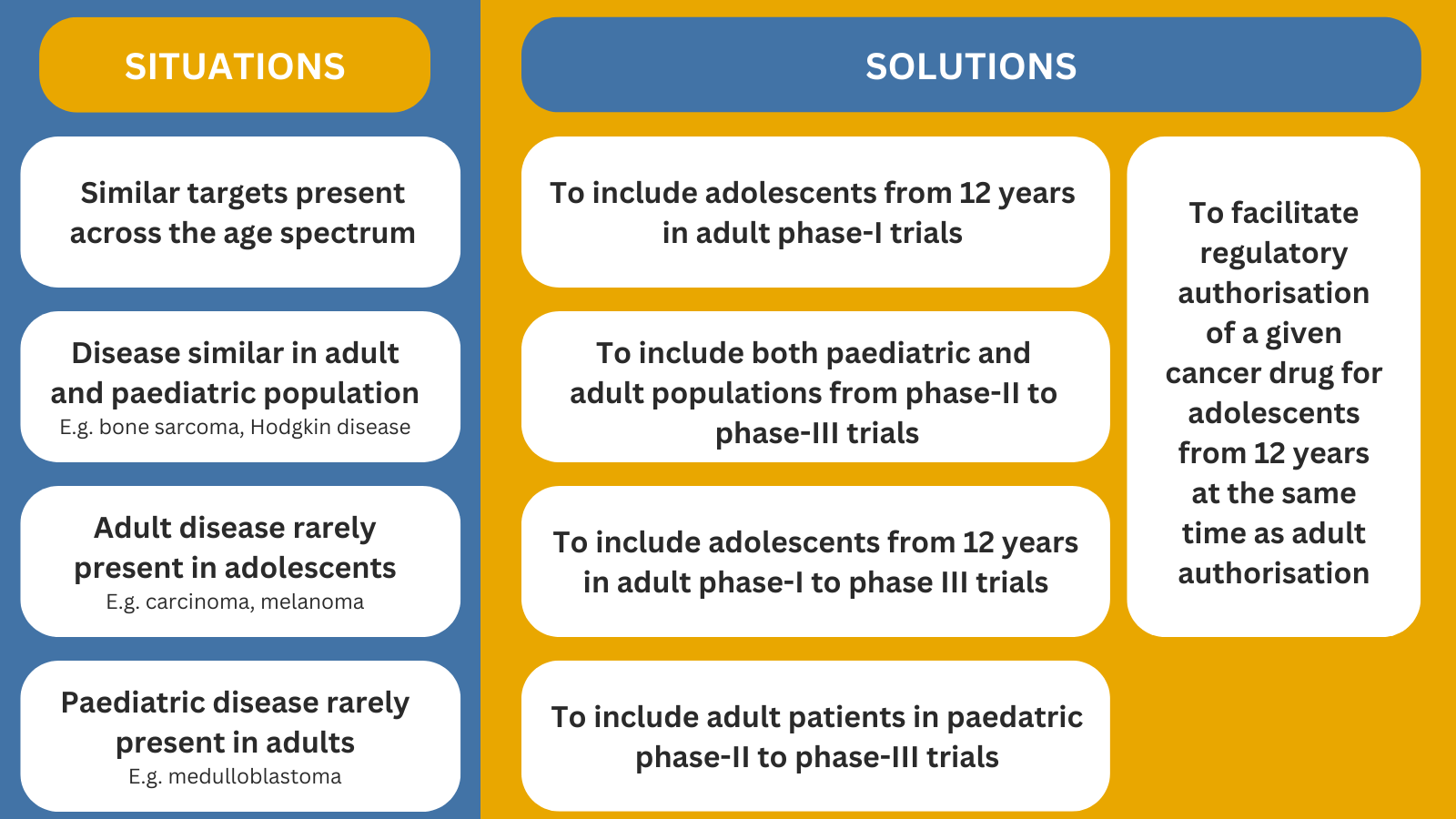 SITUATIONS

Similar targets present across the age spectrum

Disease similar in adult and paediatric population
E.g. bone sarcoma, Hodgkin disease

Adult disease rarely present in adolescents
E.g. carcinoma, melanoma

Paediatric disease rarely present in adults
E.g. medulloblastoma

SOLUTIONS

To include adolescents from 12 years in adult phase-I trials

To include both paediatric and adult populations from phase-II to phase-III trials

To include adolescents from 12 years in adult phase-I to phase III trials

To include adult patients in paedatric phase-II to phase-III trials

To facilitate regulatory authorisation of a given cancer drug for adolescents from 12 years at the same time as adult authorisation